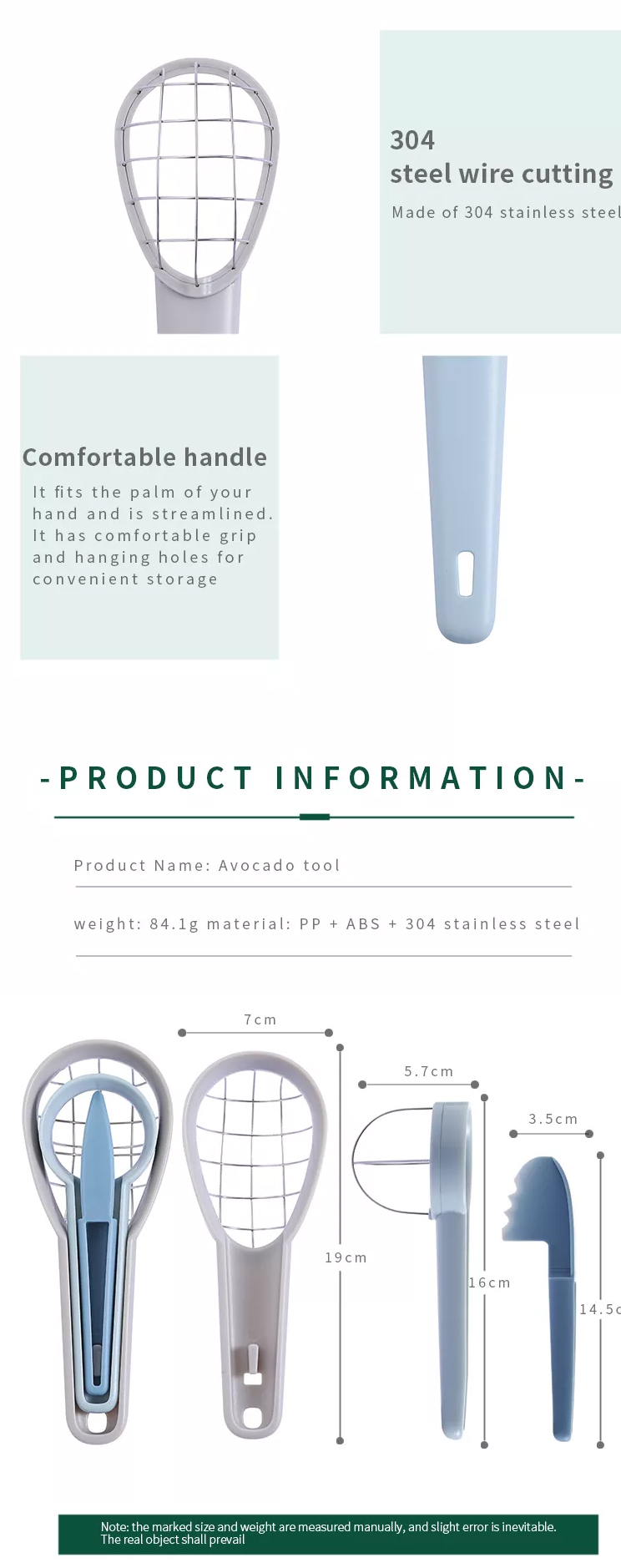 304
steel wire cutting
Made of 304 stainless steel

Comfortable handle
It fits the palm of your hand and is streamlined. It has comfortable grip and hanging holes for convenient storage

-PRODUCT INFORMATION-

Product Name: Avocado tool

weight: 84.1g material: PP + ABS + 304 stainless steel

7cm

19cm

5.7cm

16cm

3.5cm

14.5c

Note: the marked size and weight are measured manually, and slight error is inevitable.
The real object shall prevail